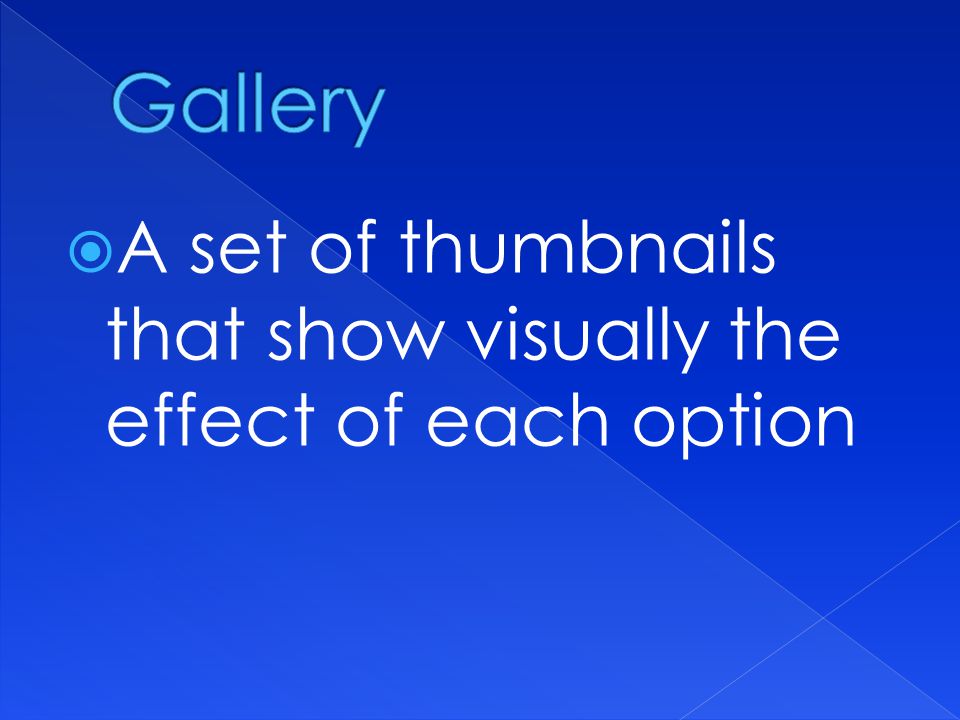 Gallery

A set of thumbnails that show visually the effect of each option